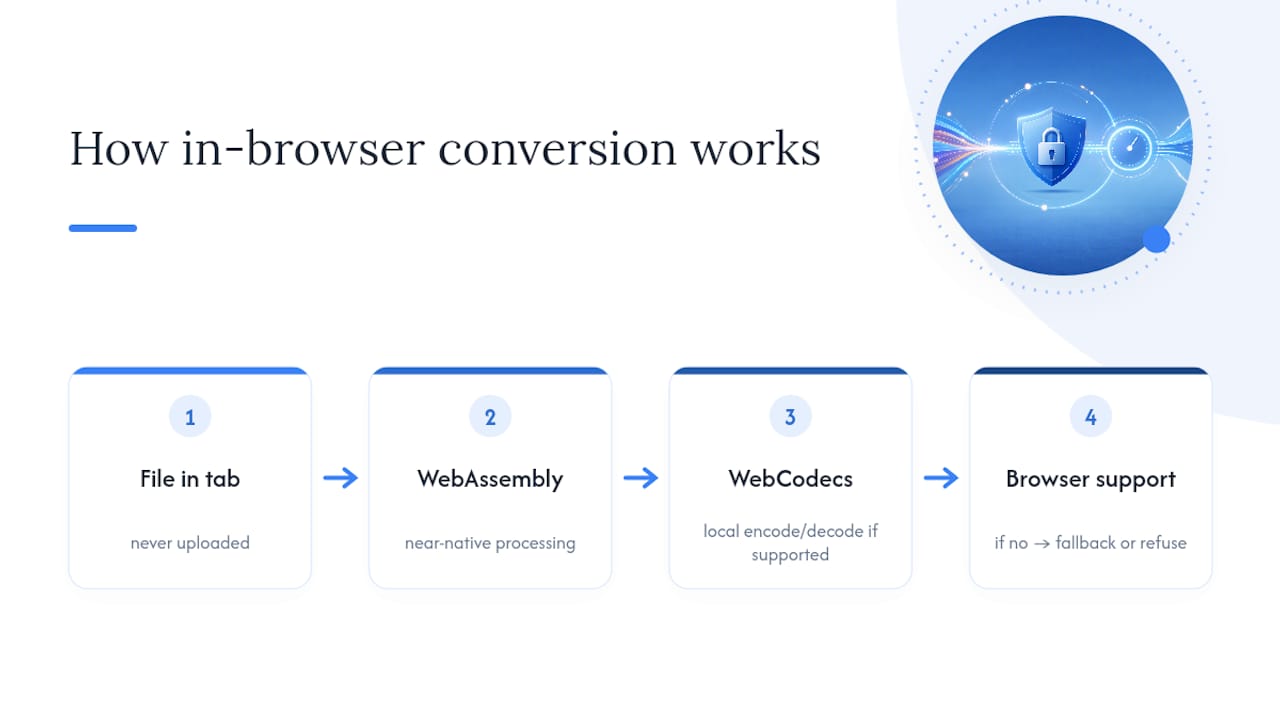 How in-browser conversion works

1

File in tab

never uploaded

→

2

WebAssembly

near-native processing

→

3

WebCodecs

local encode/decode if supported

→

4

Browser support

if no → fallback or refuse